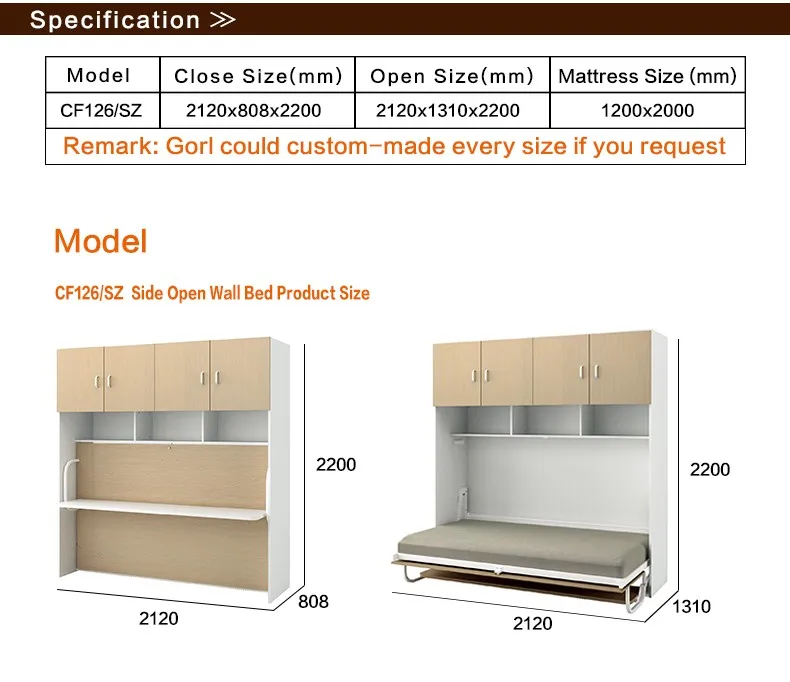 Specification ≫

| Model | Close Size(mm) | Open Size(mm) | Mattress Size (mm) |
|---|---|---|---|
| CF126/SZ | 2120x808x2200 | 2120x1310x2200 | 1200x2000 |
| Remark: Gorl could custom-made every size if you request | | | |

Model

CF126/SZ Side Open Wall Bed Product Size

2200

808

2120

2200

1310

2120